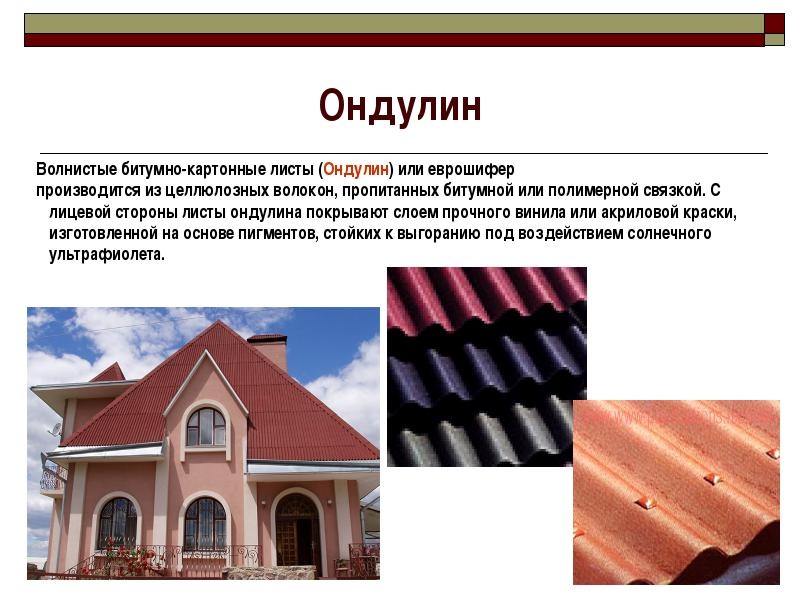 Ондулин

Волнистые битумно-картонные листы (Ондулин) или еврошифер производится из целлюлозных волокон, пропитанных битумной или полимерной связкой. С лицевой стороны листы ондулина покрывают слоем прочного винила или акриловой краски, изготовленной на основе пигментов, стойких к выгоранию под воздействием солнечного ультрафиолета.